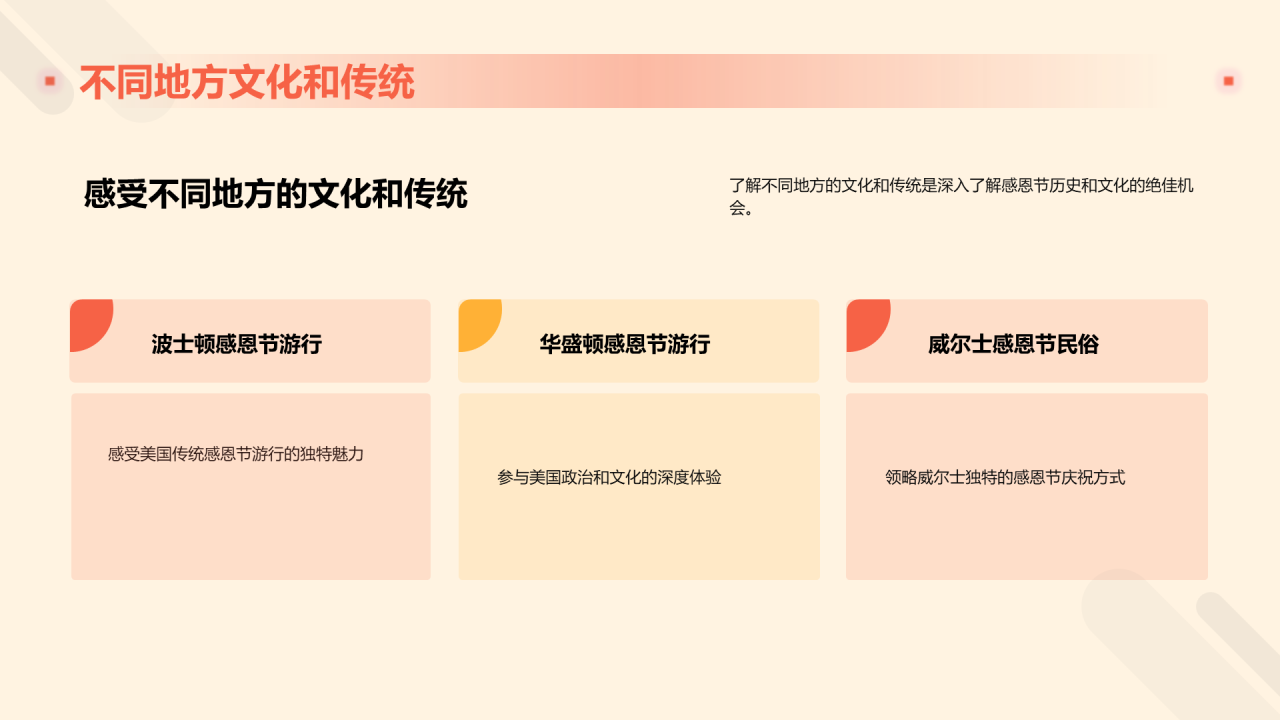 不同地方文化和传统

感受不同地方的文化和传统

了解不同地方的文化和传统是深入了解感恩节历史和文化的绝佳机会。

波士顿感恩节游行

感受美国传统感恩节游行的独特魅力

华盛顿感恩节游行

参与美国政治和文化的深度体验

威尔士感恩节民俗

领略威尔士独特的感恩节庆祝方式